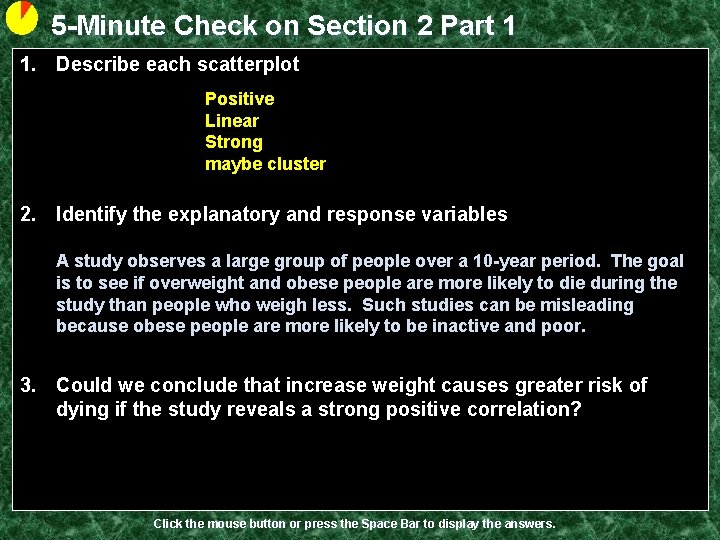 5-Minute Check on Section 2 Part 1

1. Describe each scatterplot

Positive
Linear
Strong
maybe cluster

2. Identify the explanatory and response variables

A study observes a large group of people over a 10-year period. The goal is to see if overweight and obese people are more likely to die during the study than people who weigh less. Such studies can be misleading because obese people are more likely to be inactive and poor.

3. Could we conclude that increase weight causes greater risk of dying if the study reveals a strong positive correlation?

Click the mouse button or press the Space Bar to display the answers.